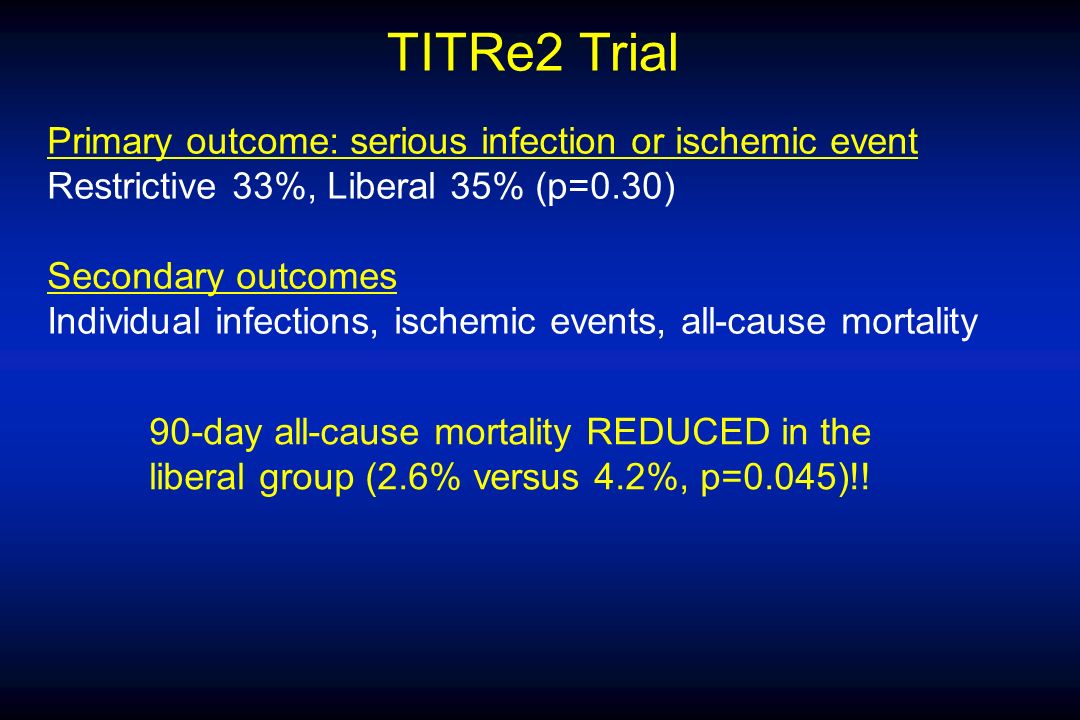 TITRe2 Trial

Primary outcome: serious infection or ischemic event
Restrictive 33%, Liberal 35% (p=0.30)

Secondary outcomes
Individual infections, ischemic events, all-cause mortality

90-day all-cause mortality REDUCED in the liberal group (2.6% versus 4.2%, p=0.045)!!